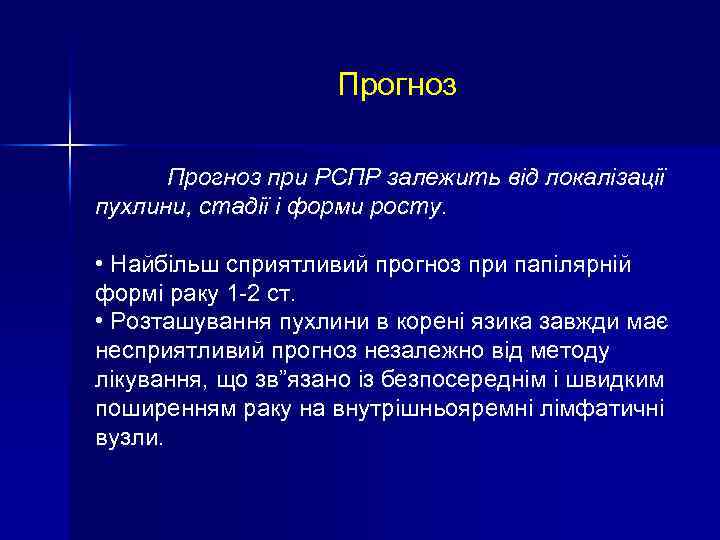 Прогноз

Прогноз при РСПР залежить від локалізації пухлини, стадії і форми росту.

• Найбільш сприятливий прогноз при папілярній формі раку 1-2 ст.
• Розташування пухлини в корені язика завжди має несприятливий прогноз незалежно від методу лікування, що зв”язано із безпосереднім і швидким поширенням раку на внутрішньояремні лімфатичні вузли.